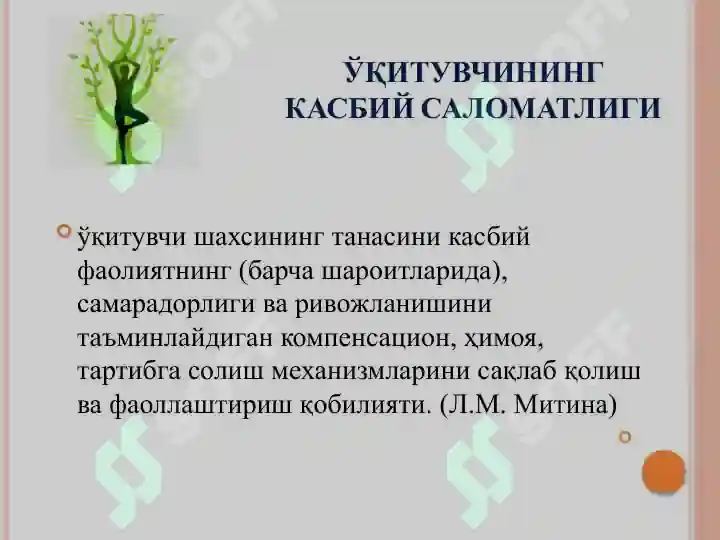 ЎҚИТУВЧИНИНГ КАСБИЙ САЛОМАТЛИГИ

ўқитувчи шахсининг танасини касбий фаолиятнинг (барча шароитларида), самарадорлиги ва ривожланишини таъминлайдиган компенсацион, ҳимоя, тартибга солиш механизмларини сақлаб қолиш ва фаоллаштириш қобилияти. (Л.М. Митина)